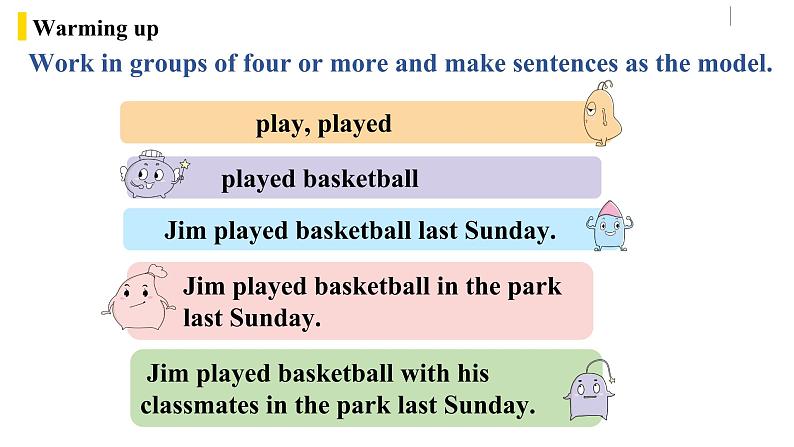 Warming up

Work in groups of four or more and make sentences as the model.

play, played

played basketball

Jim played basketball last Sunday.

Jim played basketball in the park last Sunday.

Jim played basketball with his classmates in the park last Sunday.